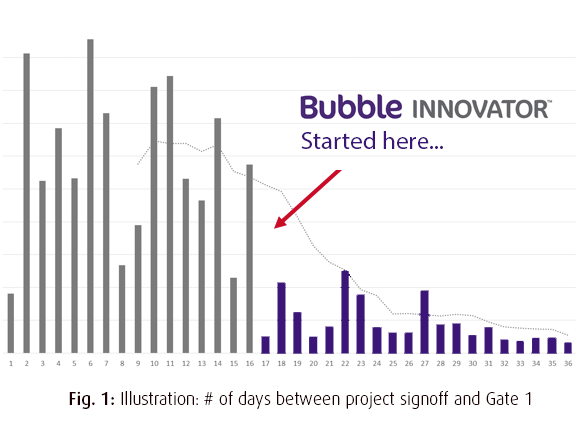 Bubble INNOVATOR™
Started here...

1 2 3 4 5 6 7 8 9 10 11 12 13 14 15 16 17 18 19 20 21 22 23 24 25 26 27 28 29 30 31 32 33 34 35 36

Fig. 1: Illustration: # of days between project signoff and Gate 1